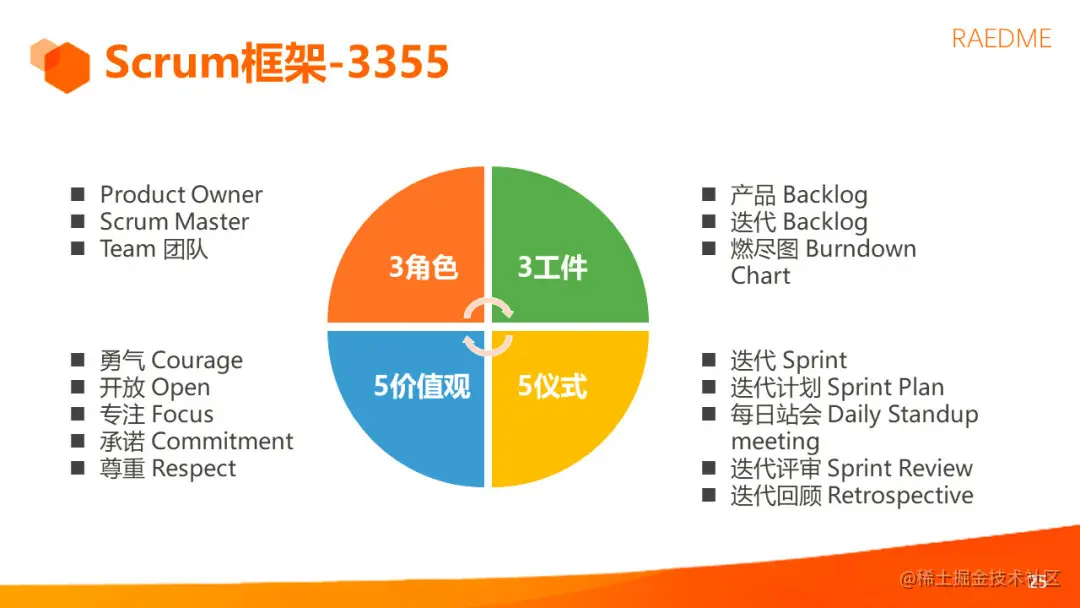 Scrum框架-3355

RAEDME

■ Product Owner
■ Scrum Master
■ Team 团队

3角色

3工件

■ 产品 Backlog
■ 迭代 Backlog
■ 燃尽图 Burndown Chart

■ 勇气 Courage
■ 开放 Open
■ 专注 Focus
■ 承诺 Commitment
■ 尊重 Respect

5价值观

5仪式

■ 迭代 Sprint
■ 迭代计划 Sprint Plan
■ 每日站会 Daily Standup meeting
■ 迭代评审 Sprint Review
■ 迭代回顾 Retrospective

@稀土掘金技术社区 25